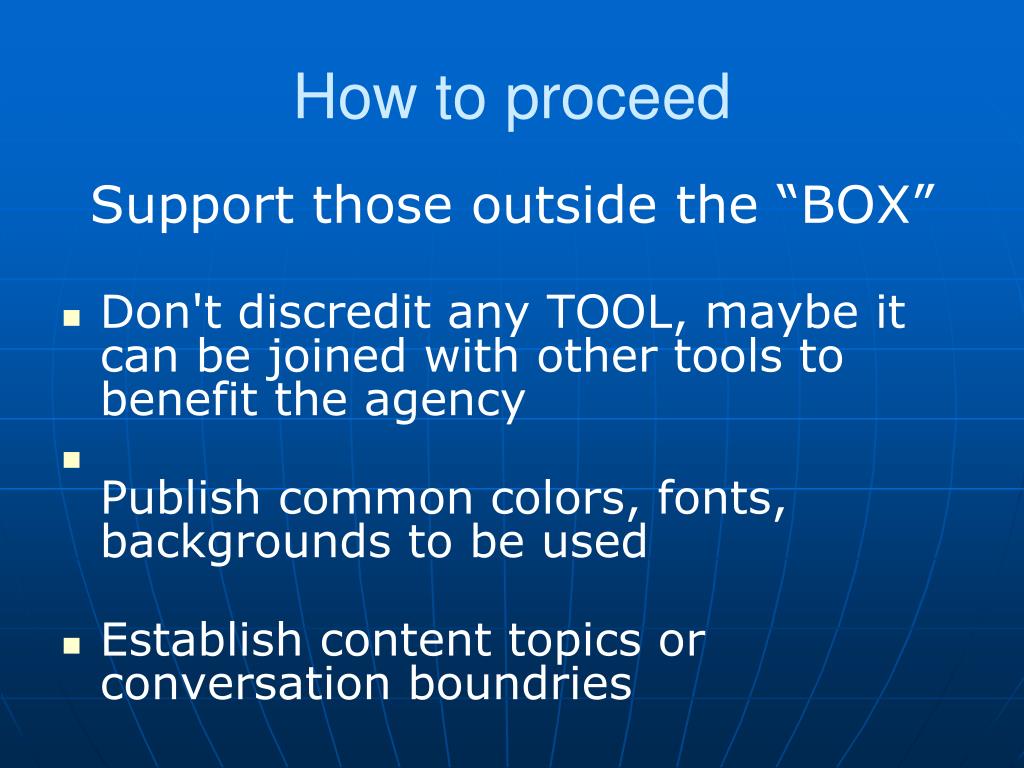 How to proceed

Support those outside the “BOX”

- Don't discredit any TOOL, maybe it can be joined with other tools to benefit the agency
- 
Publish common colors, fonts, backgrounds to be used
- Establish content topics or conversation boundries